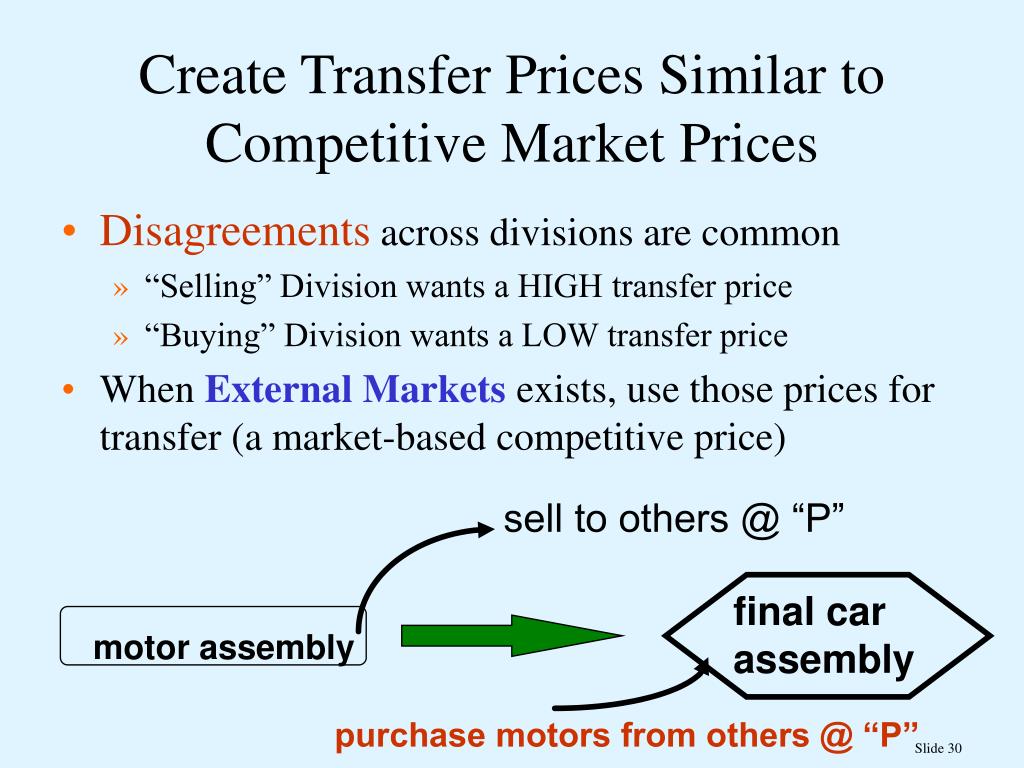 Create Transfer Prices Similar to Competitive Market Prices

• Disagreements across divisions are common
  » “Selling” Division wants a HIGH transfer price
  » “Buying” Division wants a LOW transfer price
• When External Markets exists, use those prices for transfer (a market-based competitive price)

sell to others @ “P”

motor assembly

final car assembly

purchase motors from others @ “P”

Slide 30